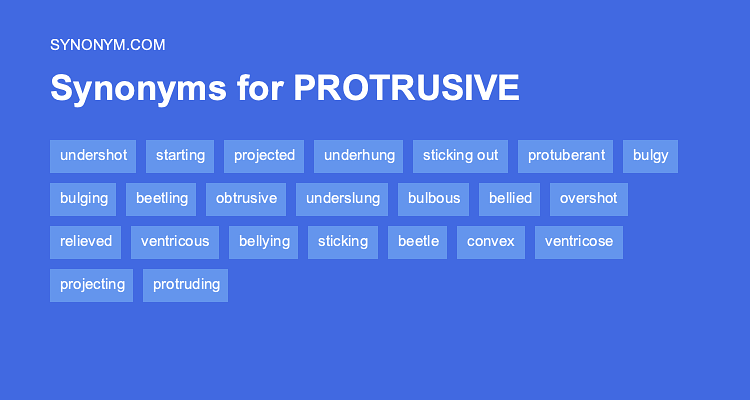 SYNONYM.COM

Synonyms for PROTRUSIVE

undershot starting projected underhung sticking out protuberant bulgy

bulging beetling obtrusive underslung bulbous bellied overshot

relieved ventricous bellying sticking beetle convex ventricose

projecting protruding